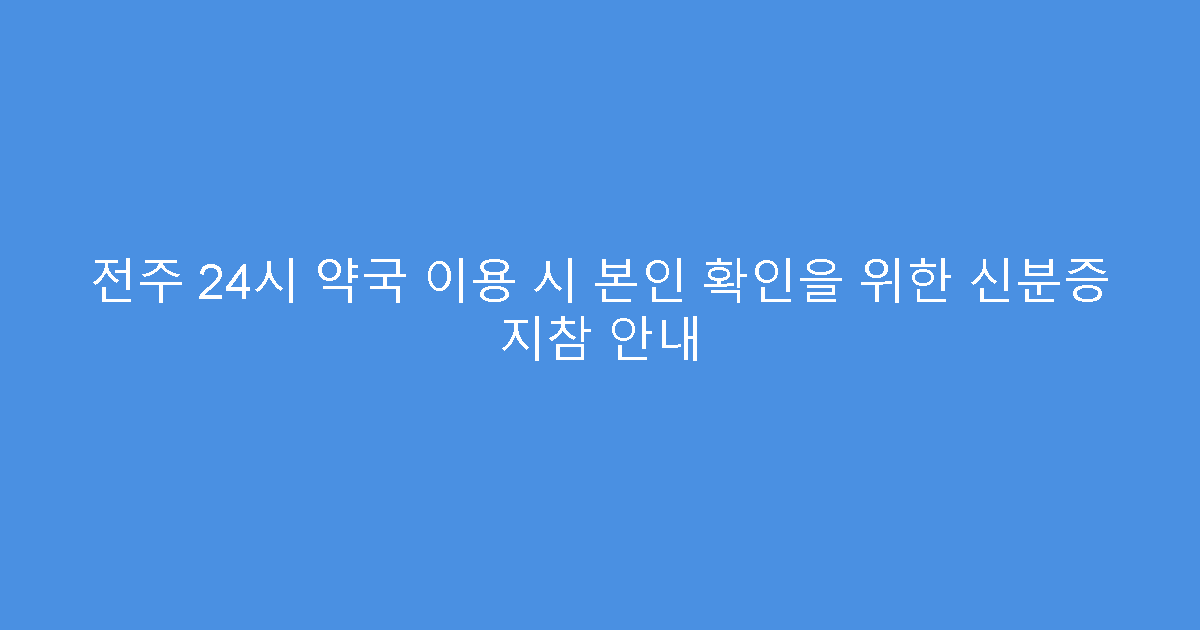 전주 24시 약국 이용 시 본인 확인을 위한 신분증 지참 안내